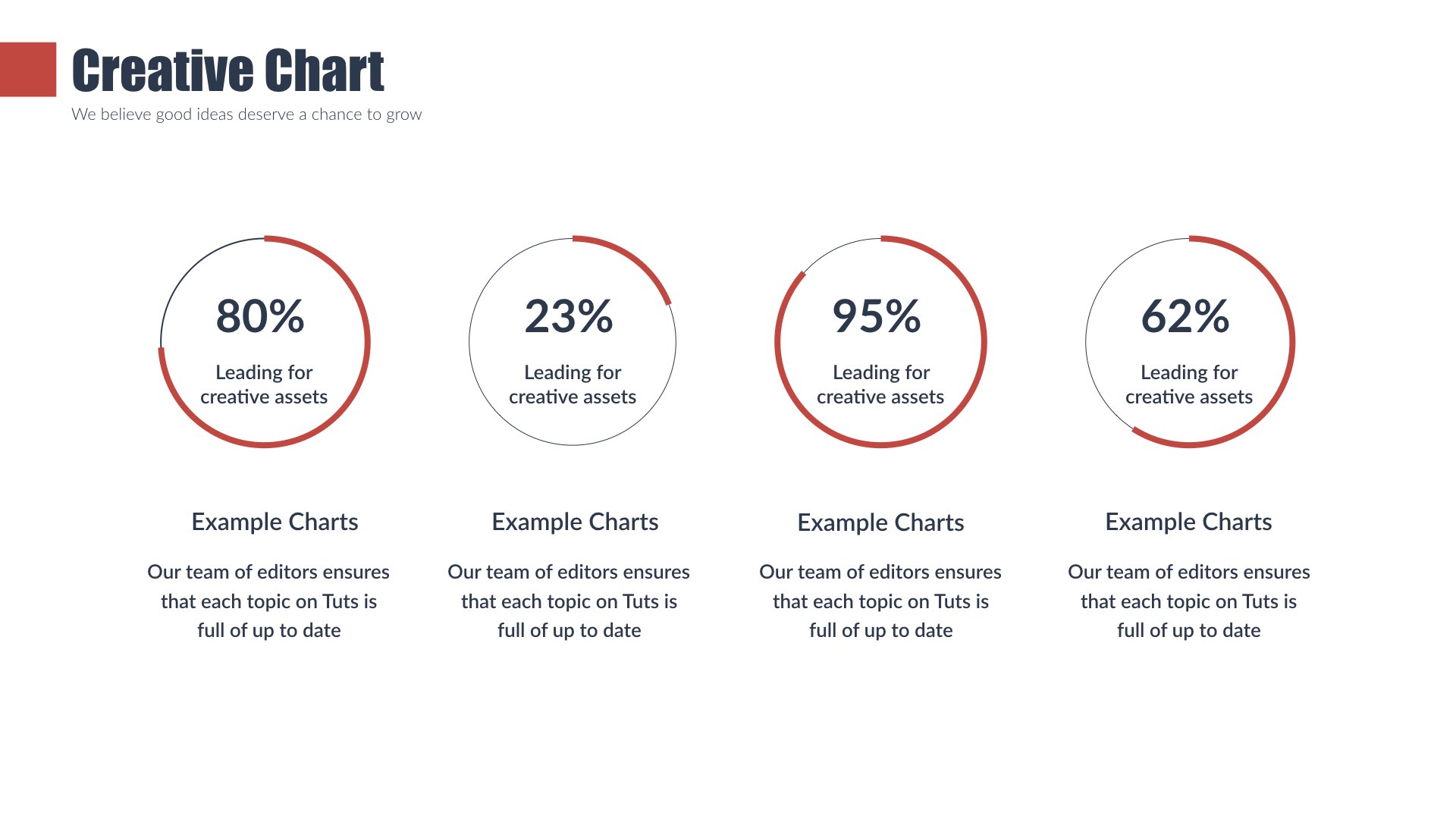 Creative Chart

We believe good ideas deserve a chance to grow

80%

Leading for creative assets

23%

Leading for creative assets

95%

Leading for creative assets

62%

Leading for creative assets

Example Charts

Our team of editors ensures that each topic on Tuts is full of up to date

Example Charts

Our team of editors ensures that each topic on Tuts is full of up to date

Example Charts

Our team of editors ensures that each topic on Tuts is full of up to date

Example Charts

Our team of editors ensures that each topic on Tuts is full of up to date